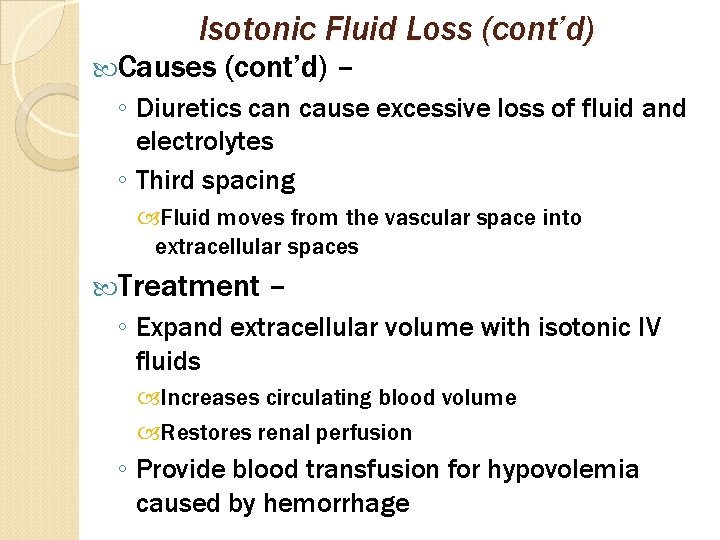 Isotonic Fluid Loss (cont'd)

Causes (cont'd) –

◦ Diuretics can cause excessive loss of fluid and electrolytes

◦ Third spacing

Fluid moves from the vascular space into extracellular spaces

Treatment –

◦ Expand extracellular volume with isotonic IV fluids

Increases circulating blood volume

Restores renal perfusion

◦ Provide blood transfusion for hypovolemia caused by hemorrhage